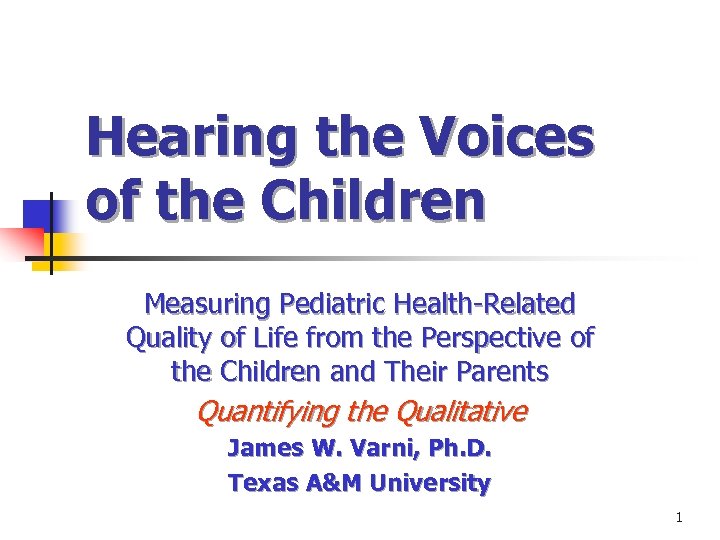 Hearing the Voices of the Children

Measuring Pediatric Health-Related Quality of Life from the Perspective of the Children and Their Parents

Quantifying the Qualitative

James W. Varni, Ph.D.

Texas A&M University

1